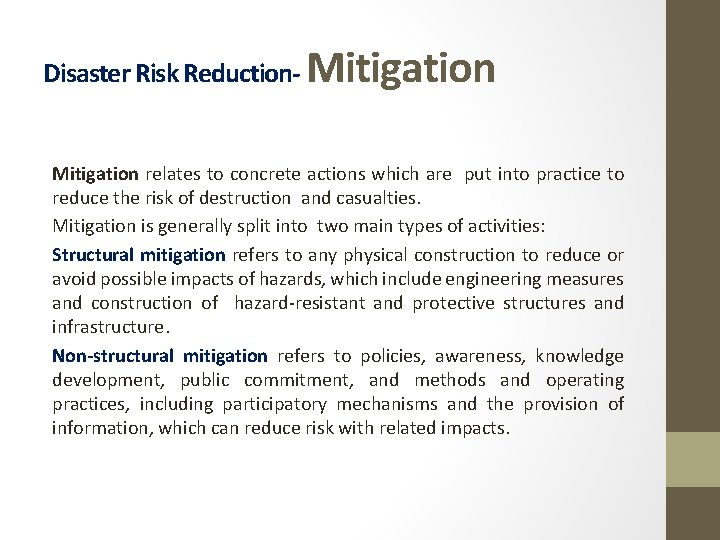 Disaster Risk Reduction- Mitigation

Mitigation relates to concrete actions which are put into practice to reduce the risk of destruction and casualties.

Mitigation is generally split into two main types of activities:

Structural mitigation refers to any physical construction to reduce or avoid possible impacts of hazards, which include engineering measures and construction of hazard-resistant and protective structures and infrastructure.

Non-structural mitigation refers to policies, awareness, knowledge development, public commitment, and methods and operating practices, including participatory mechanisms and the provision of information, which can reduce risk with related impacts.